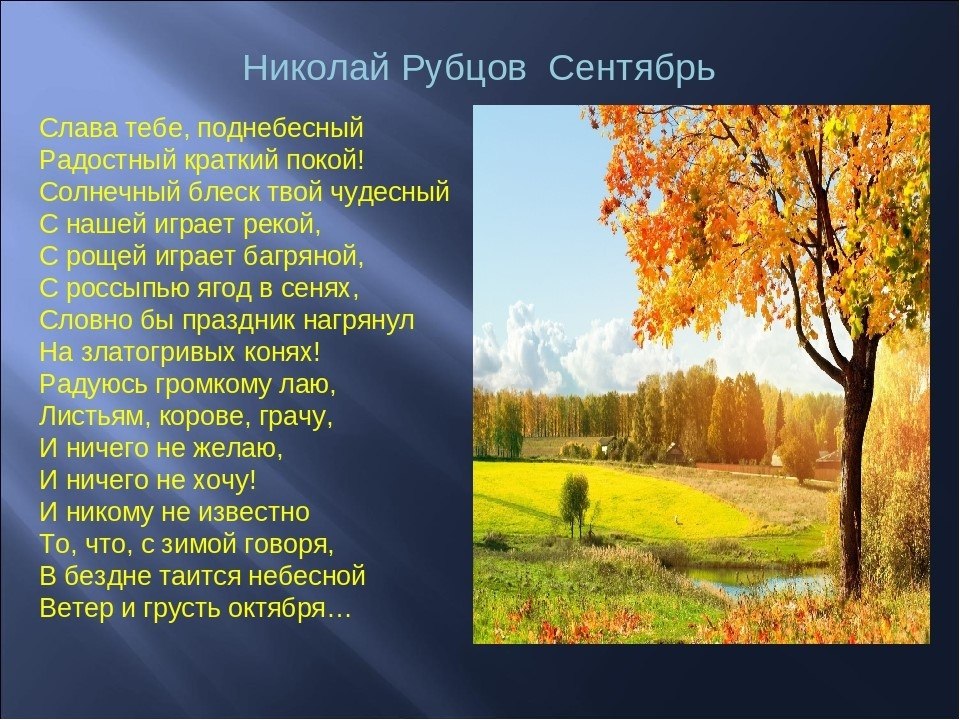 Николай Рубцов Сентябрь

Слава тебе, поднебесный
Радостный краткий покой!
Солнечный блеск твой чудесный
С нашей играет рекой,
С рощей играет багряной,
С россыпью ягод в сенях,
Словно бы праздник нагрянул
На златогривых конях!
Радуюсь громкому лаю,
Листьям, корове, грачу,
И ничего не желаю,
И ничего не хочу!
И никому не известно
То, что, с зимой говоря,
В бездне таится небесной
Ветер и грусть октября…